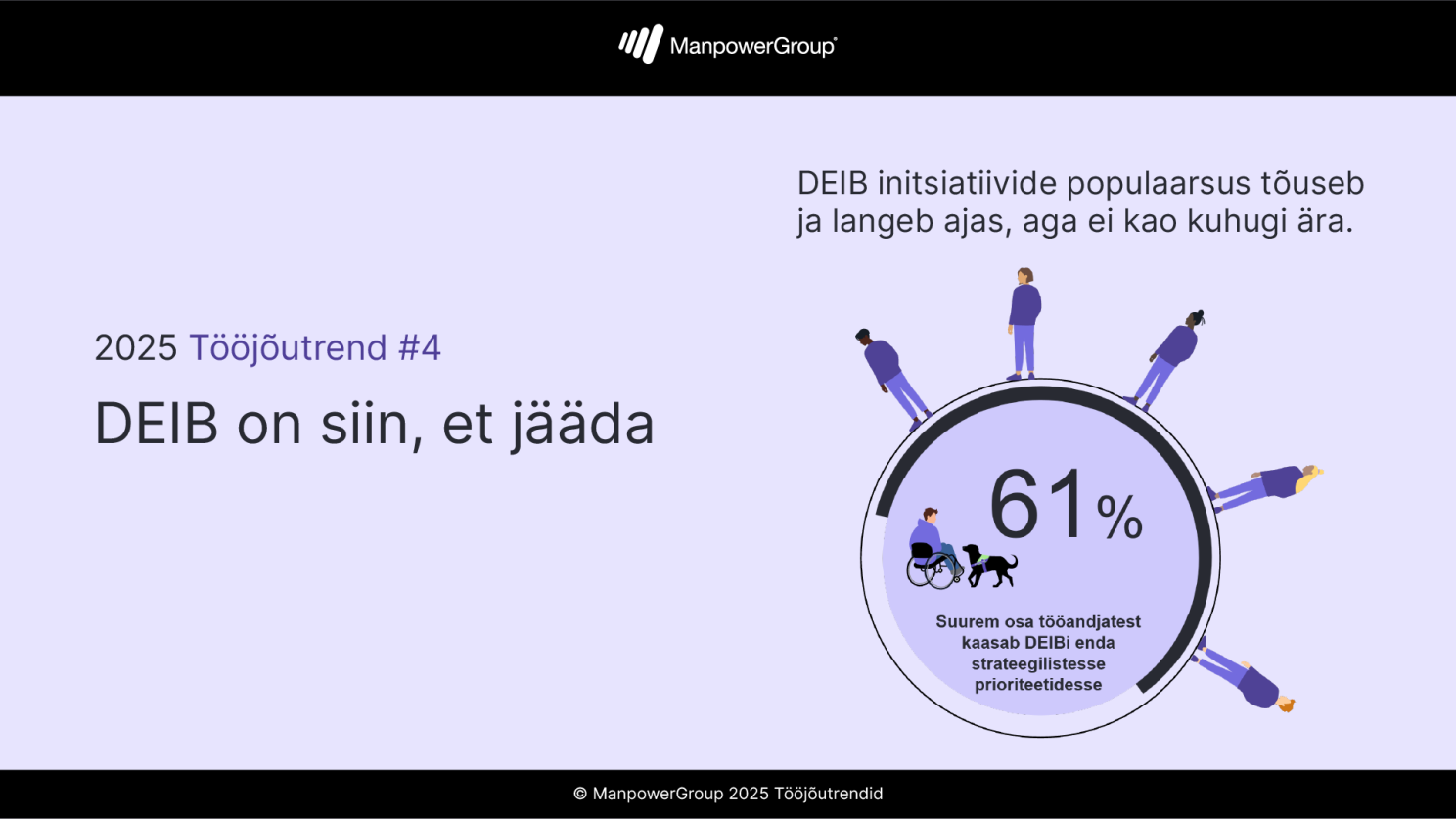 ManpowerGroup®

2025 Tööjõutrend #4

DEIB on siin, et jääda

DEIB initsiatiivide populaarsus tõuseb ja langeb ajas, aga ei kao kuhugi ära.

61%

Suurem osa tööandjatest kaasab DEIBi enda strateegilistesse prioriteetidesse

© ManpowerGroup 2025 Tööjõutrendid